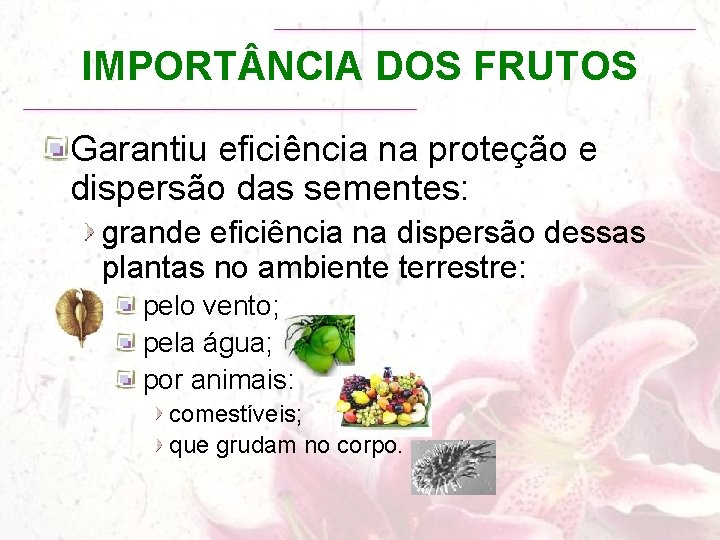 IMPORTÂNCIA DOS FRUTOS

Garantiu eficiência na proteção e dispersão das sementes:

grande eficiência na dispersão dessas plantas no ambiente terrestre:

pelo vento;

pela água;

por animais:

comestíveis;

que grudam no corpo.